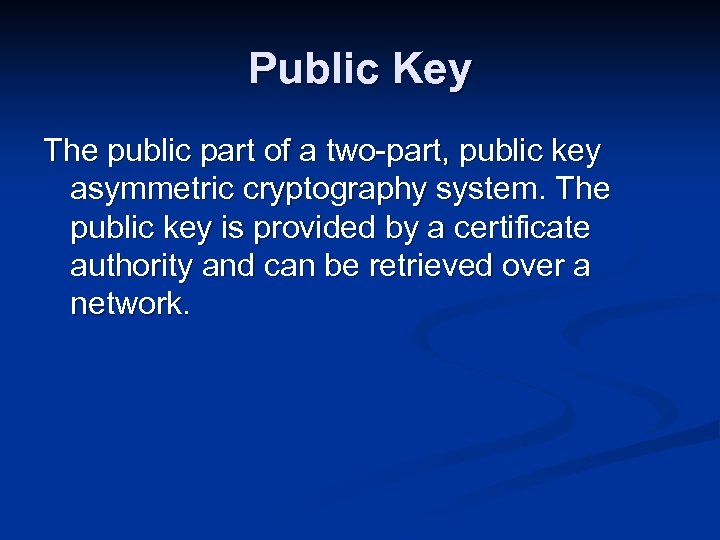 Public Key

The public part of a two-part, public key asymmetric cryptography system. The public key is provided by a certificate authority and can be retrieved over a network.